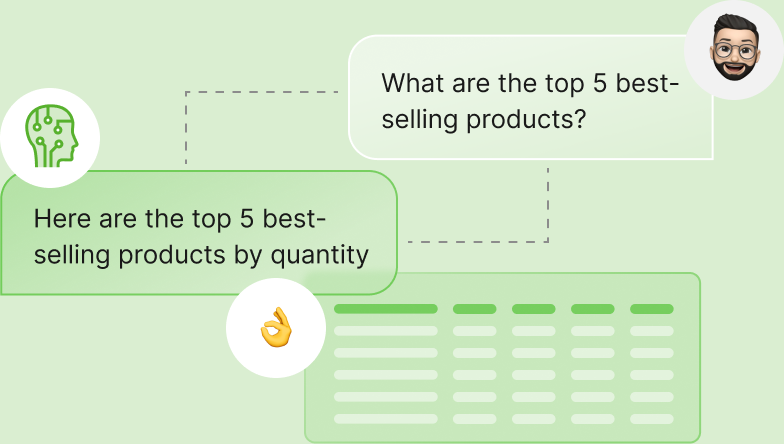 What are the top 5 best-selling products?

Here are the top 5 best-selling products by quantity